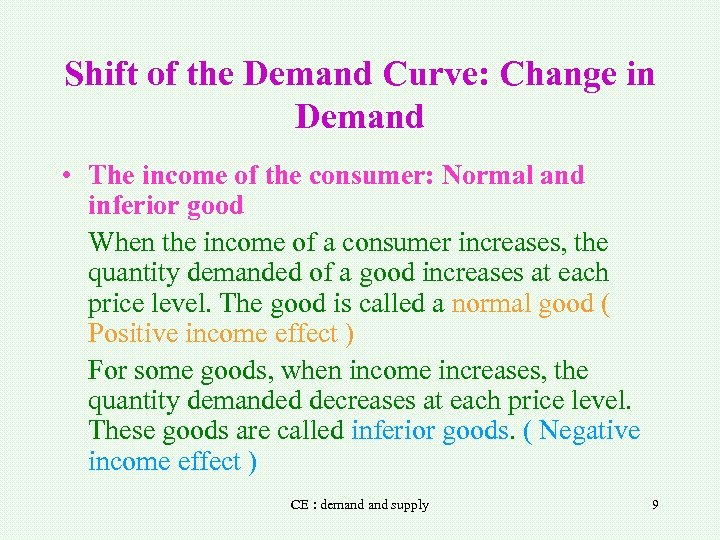 Shift of the Demand Curve: Change in Demand

• The income of the consumer: Normal and inferior good

When the income of a consumer increases, the quantity demanded of a good increases at each price level. The good is called a normal good ( Positive income effect )

For some goods, when income increases, the quantity demanded decreases at each price level. These goods are called inferior goods. ( Negative income effect )

CE : demand and supply

9